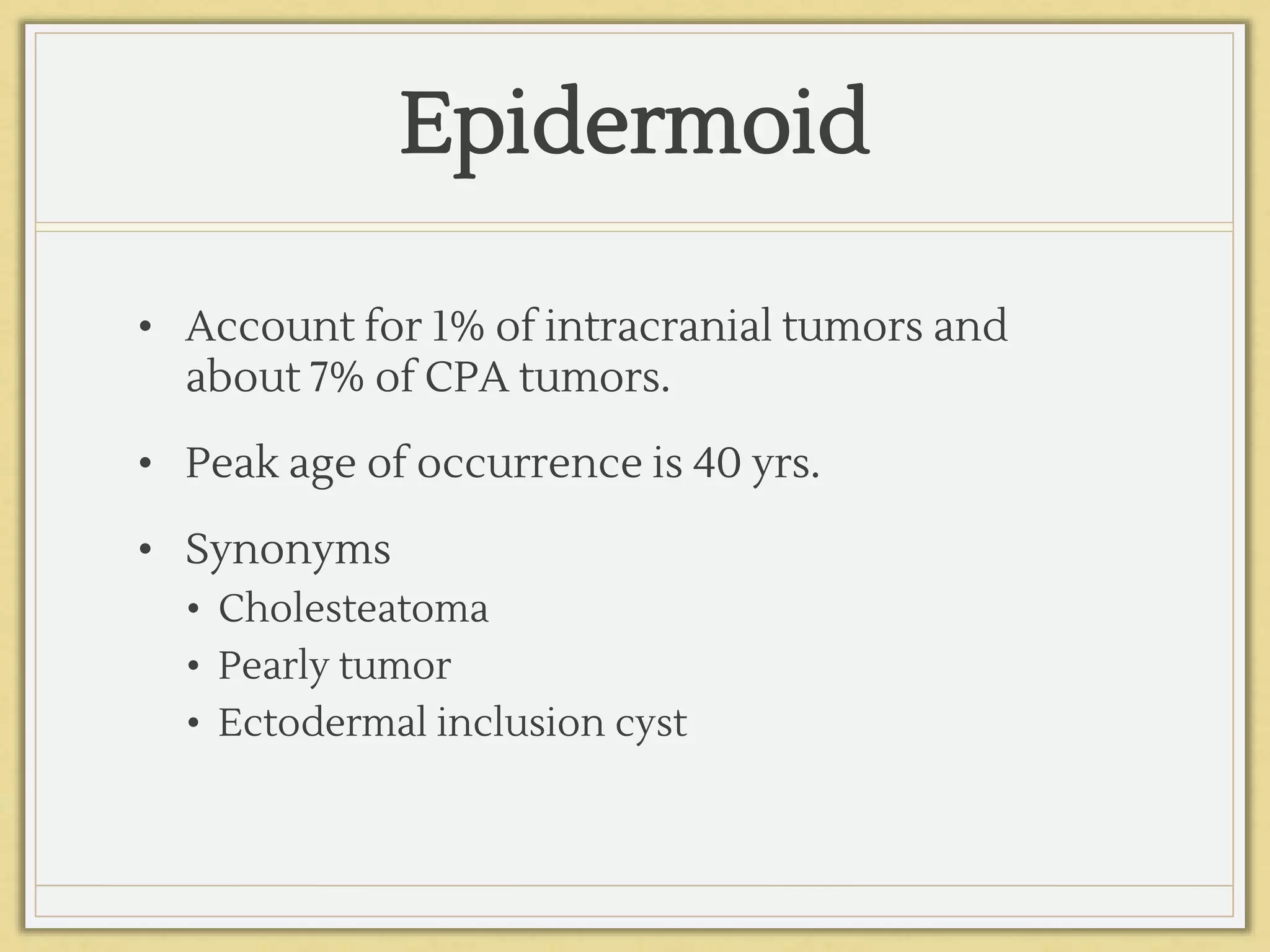 Epidermoid

• Account for 1% of intracranial tumors and about 7% of CPA tumors.

• Peak age of occurrence is 40 yrs.

• Synonyms
  • Cholesteatoma
  • Pearly tumor
  • Ectodermal inclusion cyst